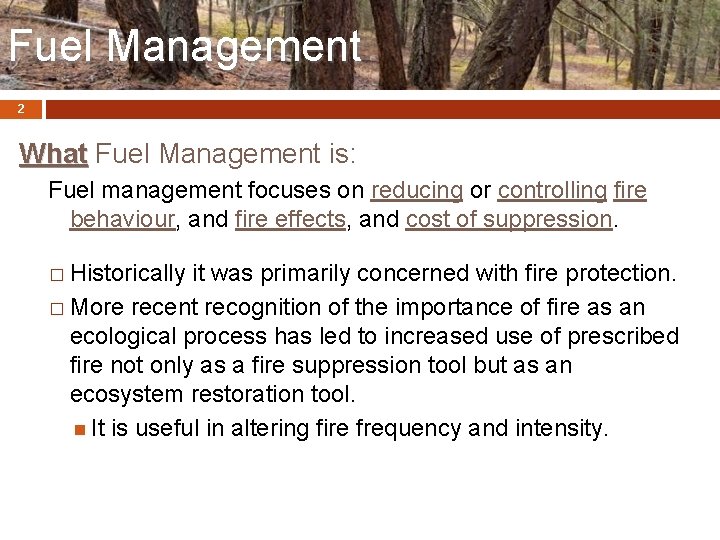 Fuel Management

2

What Fuel Management is:

Fuel management focuses on reducing or controlling fire behaviour, and fire effects, and cost of suppression.

□ Historically it was primarily concerned with fire protection.

□ More recent recognition of the importance of fire as an ecological process has led to increased use of prescribed fire not only as a fire suppression tool but as an ecosystem restoration tool.

■ It is useful in altering fire frequency and intensity.